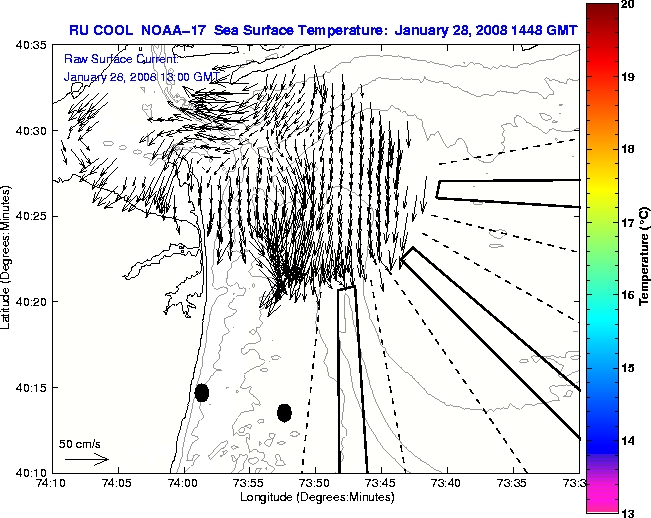 RU COOL NOAA-17 Sea Surface Temperature: January 28, 2008 1448 GMT

Raw Surface Current:
January 28, 2008 13:00 GMT

Latitude (Degrees:Minutes)

40:35
40:30
40:25
40:20
40:15
40:10

50 cm/s

74:10 74:05 74:00 73:55 73:50 73:45 73:40 73:35 73:3

Longitude (Degrees:Minutes)

20
19
18
17
16
15
14
13

Temperature (°C)